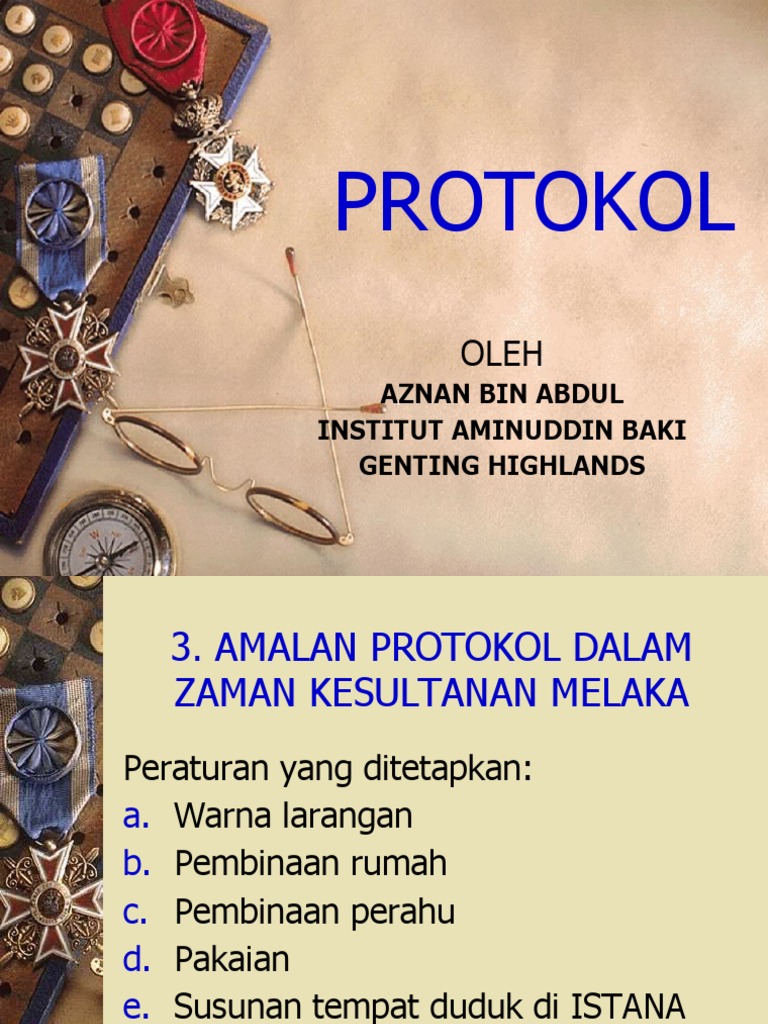 PROTOKOL

OLEH
AZNAN BIN ABDUL
INSTITUT AMINUDDIN BAKI
GENTING HIGHLANDS

3. AMALAN PROTOKOL DALAM ZAMAN KESULTANAN MELAKA

Peraturan yang ditetapkan:
a. Warna larangan
b. Pembinaan rumah
c. Pembinaan perahu
d. Pakaian
e. Susunan tempat duduk di ISTANA